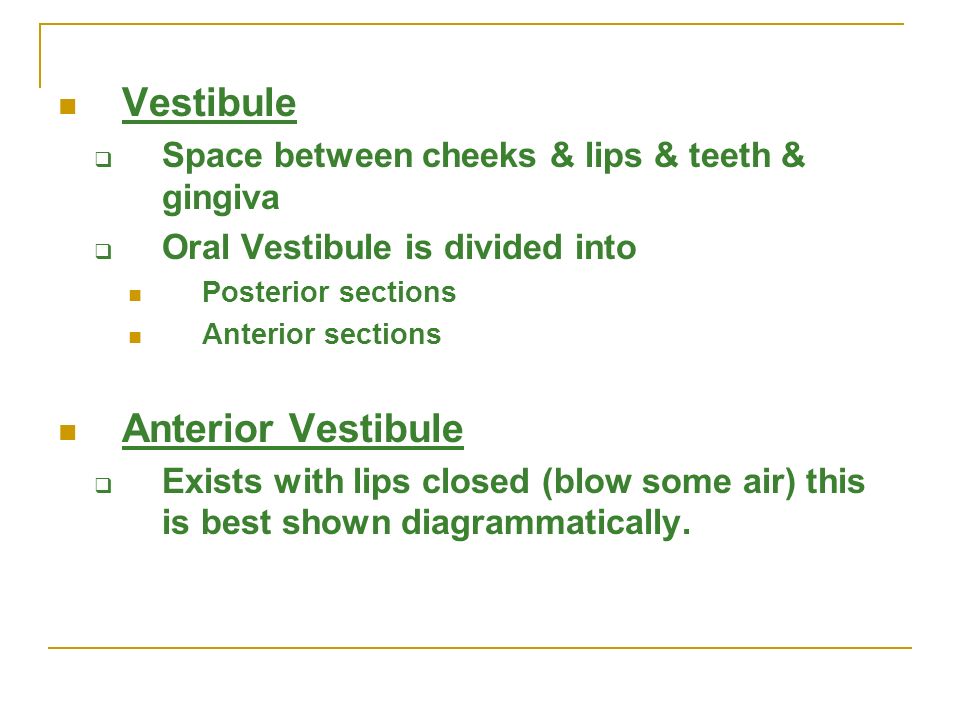 Vestibule

Space between cheeks & lips & teeth & gingiva

Oral Vestibule is divided into

Posterior sections

Anterior sections

Anterior Vestibule

Exists with lips closed (blow some air) this is best shown diagrammatically.